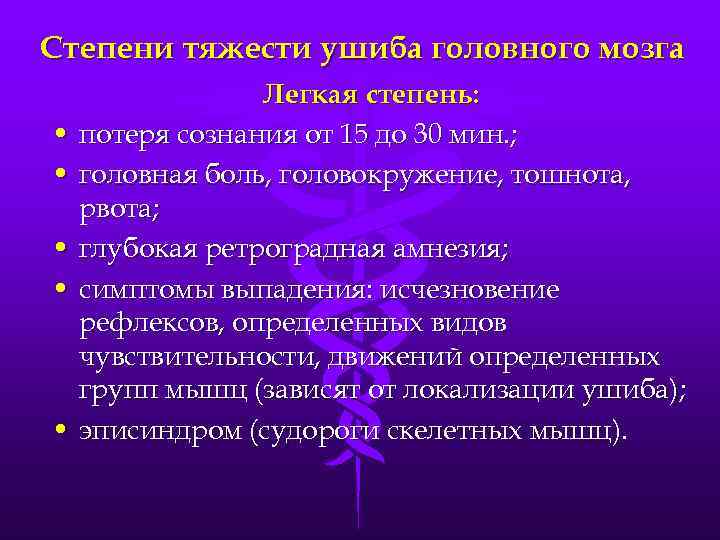 Степени тяжести ушиба головного мозга

Легкая степень:

• потеря сознания от 15 до 30 мин.;
• головная боль, головокружение, тошнота, рвота;
• глубокая ретроградная амнезия;
• симптомы выпадения: исчезновение рефлексов, определенных видов чувствительности, движений определенных групп мышц (зависят от локализации ушиба);
• эписиндром (судороги скелетных мышц).